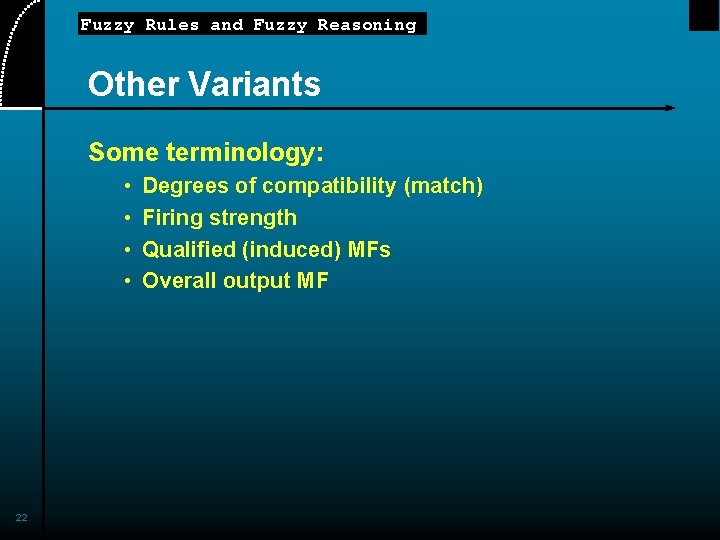 Fuzzy Rules and Fuzzy Reasoning

Other Variants

Some terminology:

• Degrees of compatibility (match)
• Firing strength
• Qualified (induced) MFs
• Overall output MF

22